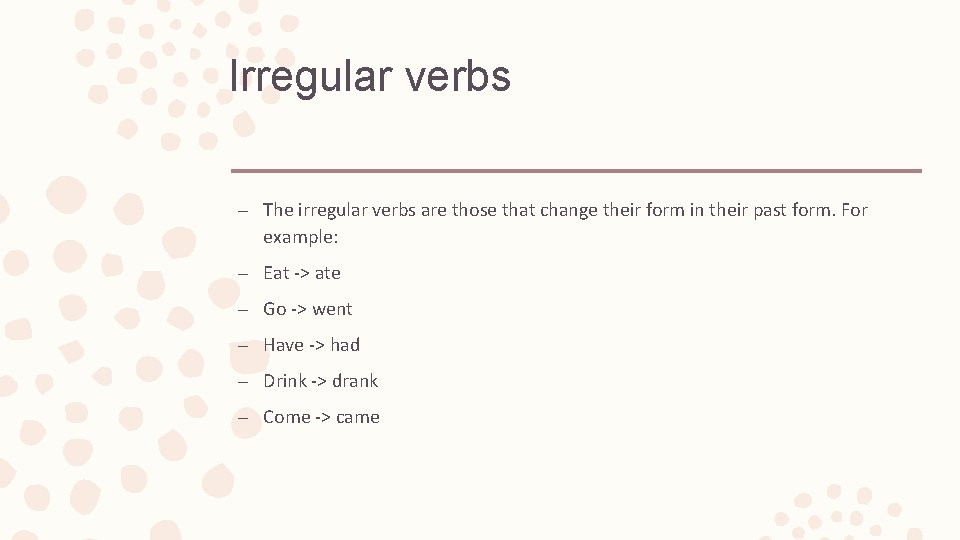 Irregular verbs

– The irregular verbs are those that change their form in their past form. For example:

– Eat -> ate

– Go -> went

– Have -> had

– Drink -> drank

– Come -> came